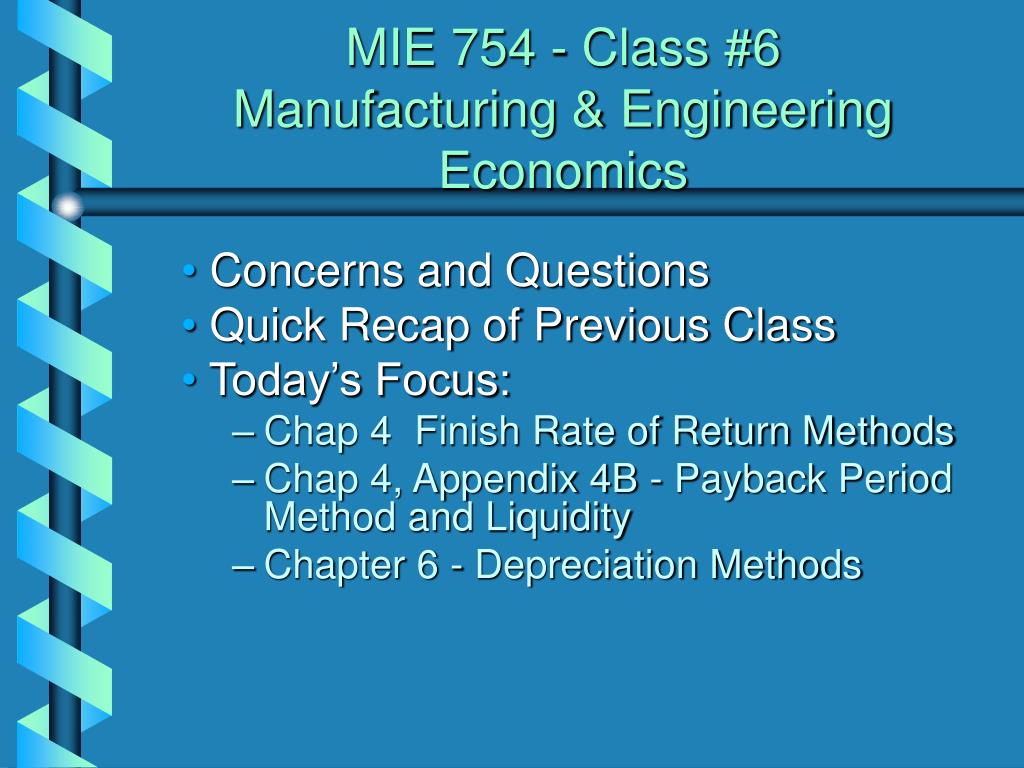 MIE 754 - Class #6
Manufacturing & Engineering Economics

• Concerns and Questions
• Quick Recap of Previous Class
• Today's Focus:
– Chap 4 Finish Rate of Return Methods
– Chap 4, Appendix 4B - Payback Period Method and Liquidity
– Chapter 6 - Depreciation Methods